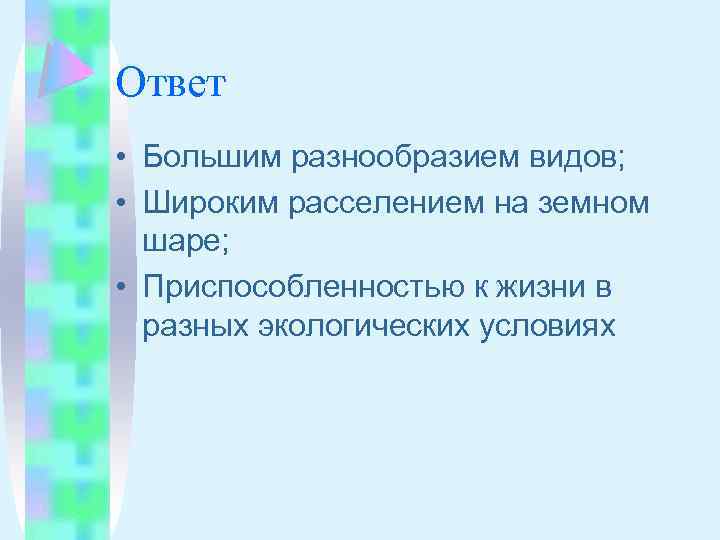 Ответ

• Большим разнообразием видов;
• Широким расселением на земном шаре;
• Приспособленностью к жизни в разных экологических условиях